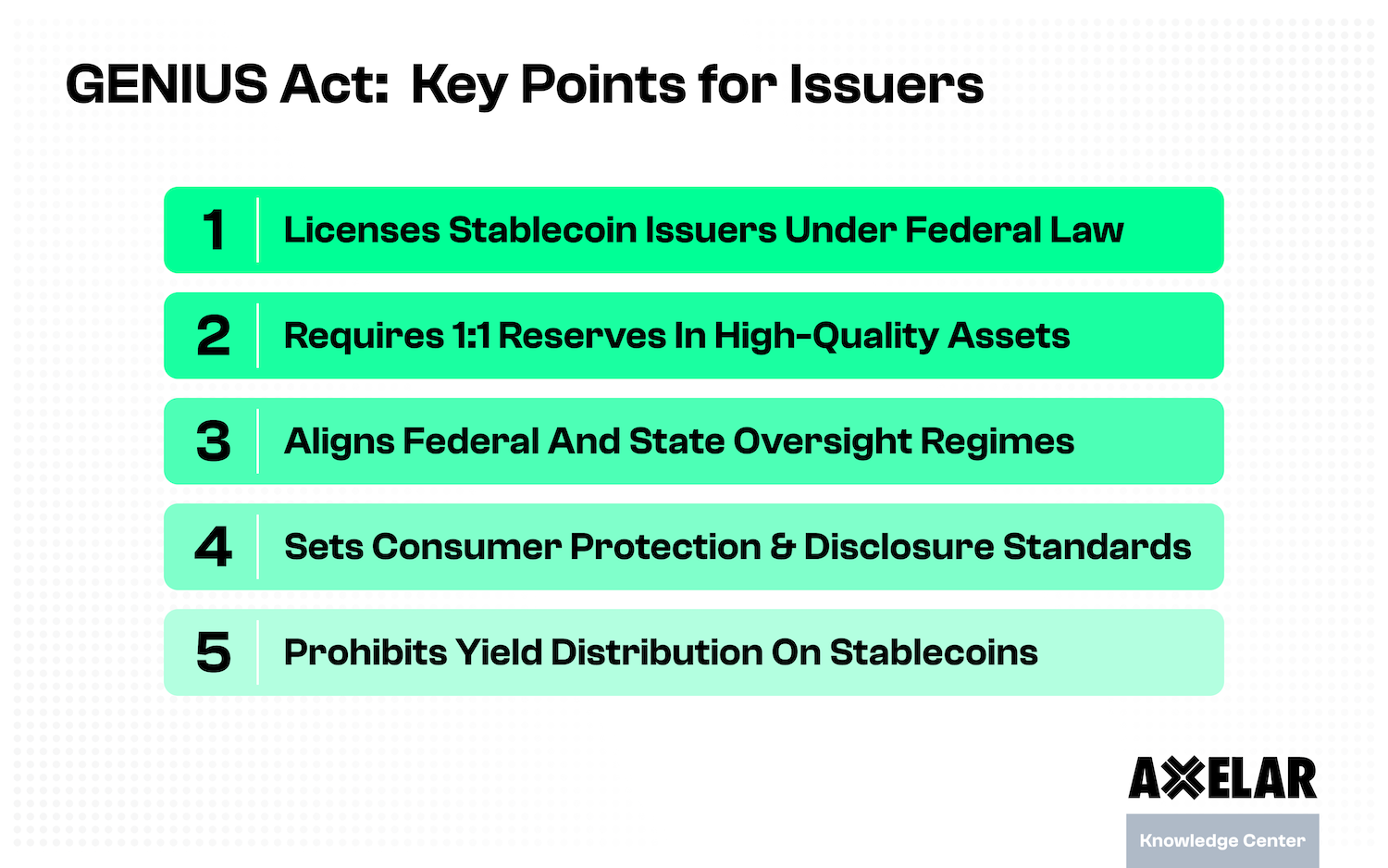 GENIUS Act: Key Points for Issuers

1 Licenses Stablecoin Issuers Under Federal Law

2 Requires 1:1 Reserves In High-Quality Assets

3 Aligns Federal And State Oversight Regimes

4 Sets Consumer Protection & Disclosure Standards

5 Prohibits Yield Distribution On Stablecoins

AXELAR

Knowledge Center